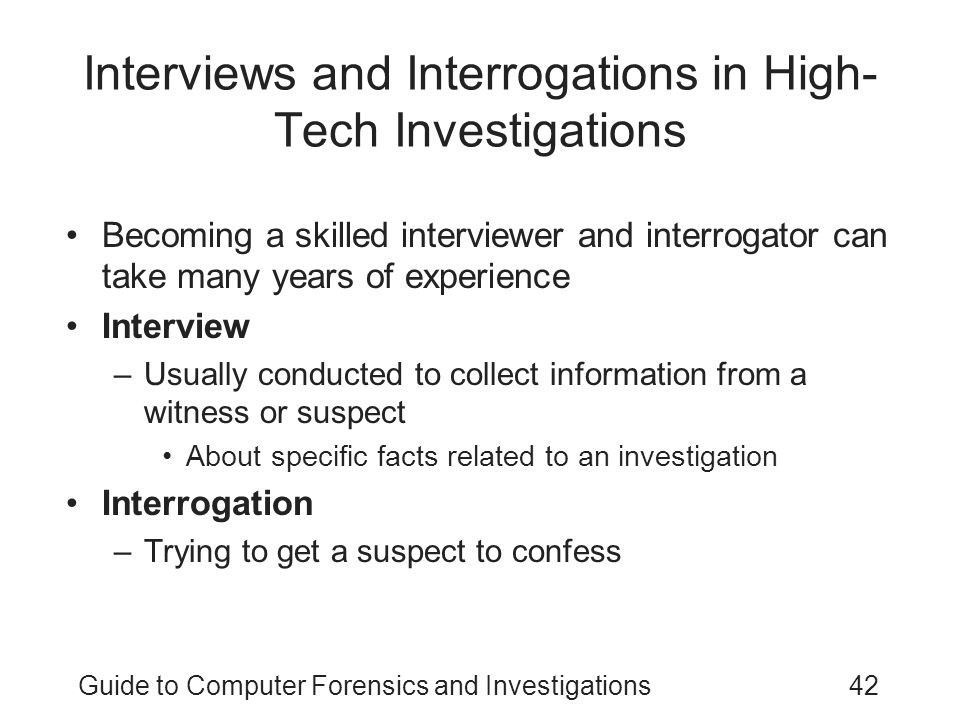 Interviews and Interrogations in High-Tech Investigations

• Becoming a skilled interviewer and interrogator can take many years of experience
• Interview
– Usually conducted to collect information from a witness or suspect
• About specific facts related to an investigation
• Interrogation
– Trying to get a suspect to confess

Guide to Computer Forensics and Investigations 42